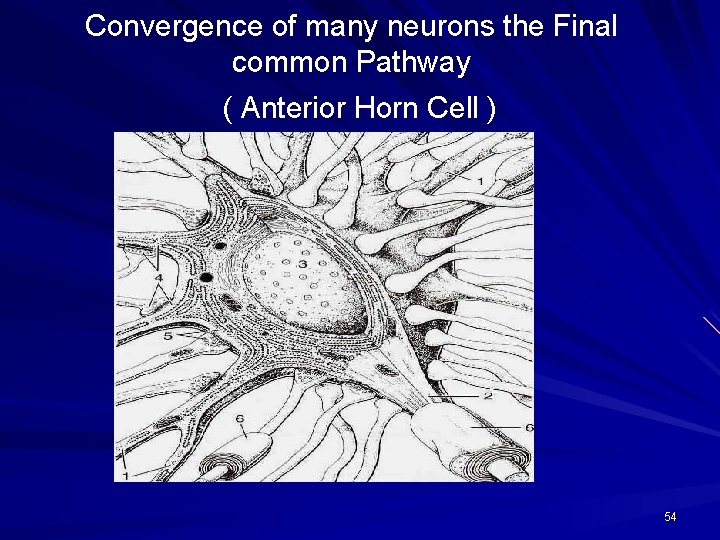 Convergence of many neurons the Final common Pathway

( Anterior Horn Cell )

1
3
4
5
2
6
6
1

54